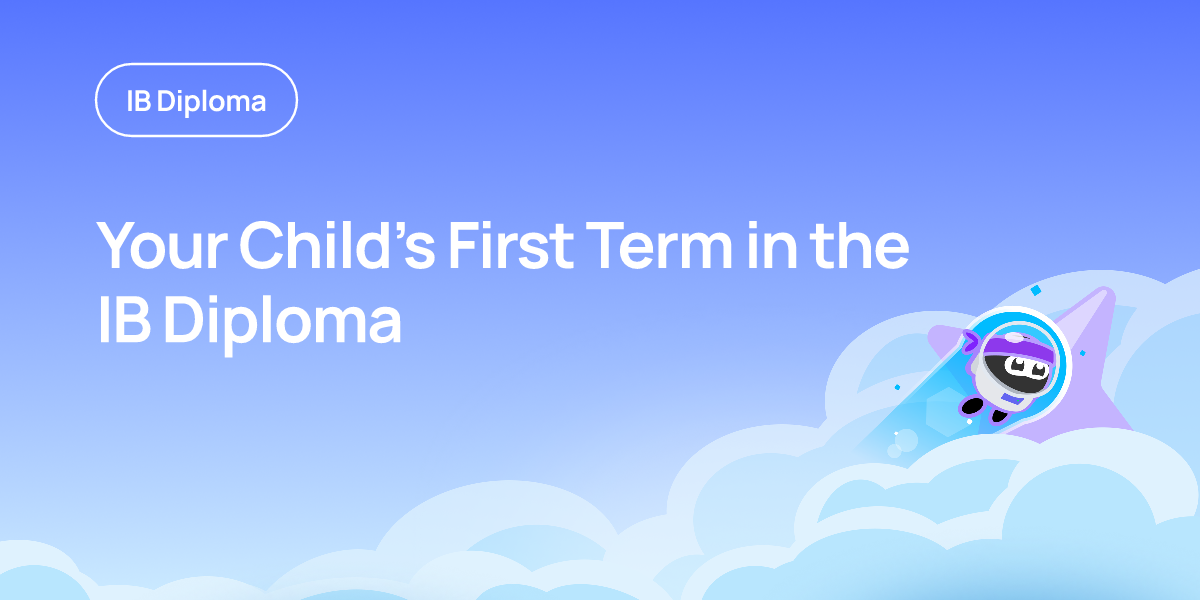 IB Diploma

Your Child’s First Term in the IB Diploma